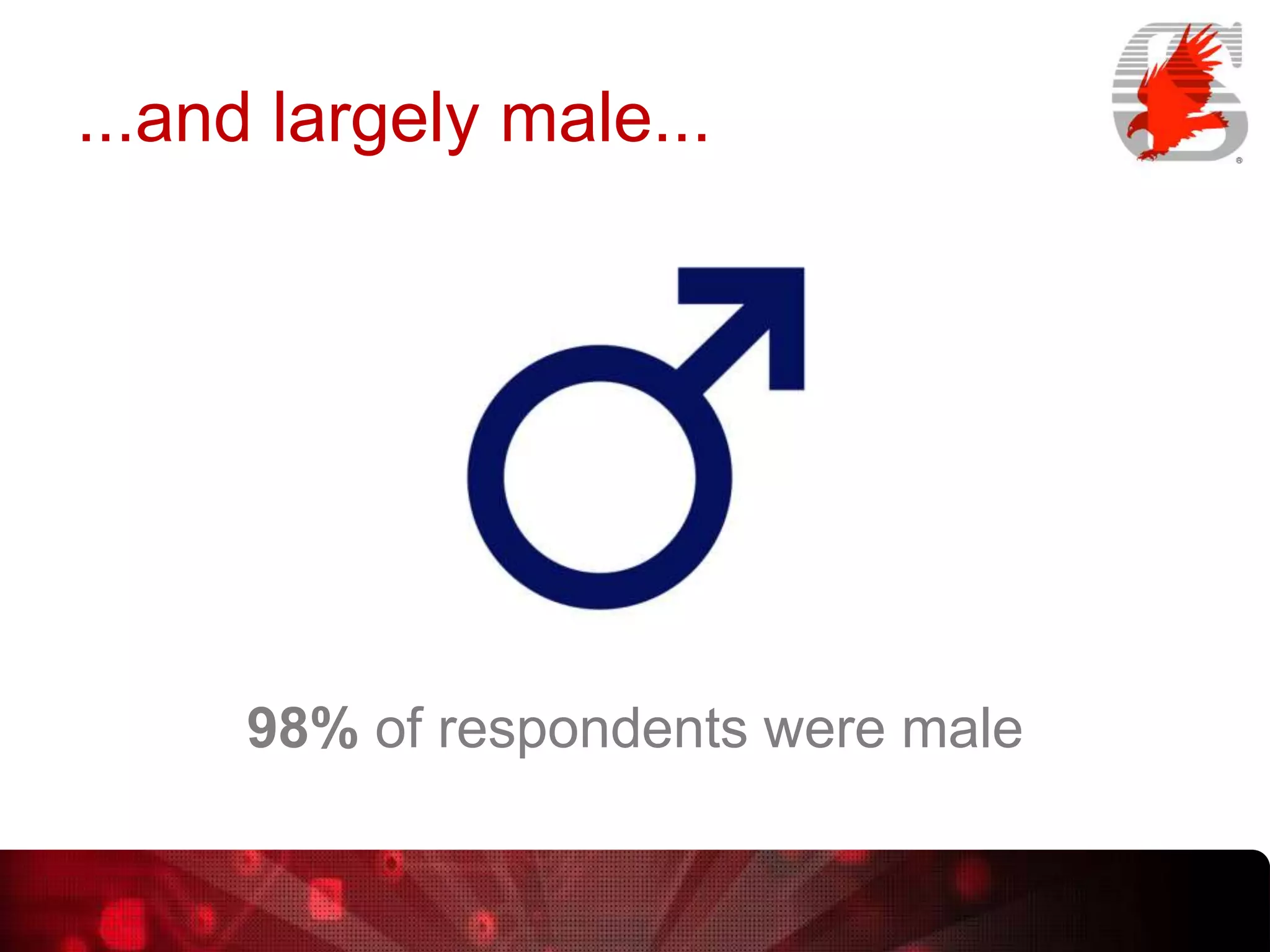 ...and largely male...

98% of respondents were male